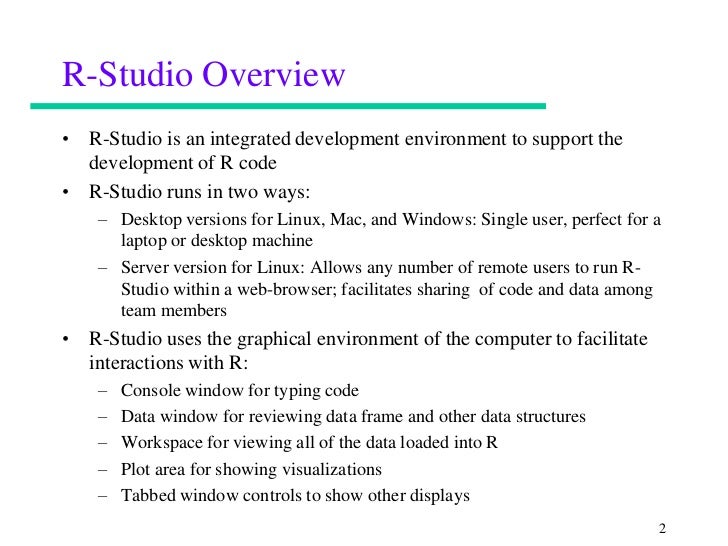 R-Studio Overview

• R-Studio is an integrated development environment to support the development of R code

• R-Studio runs in two ways:
– Desktop versions for Linux, Mac, and Windows: Single user, perfect for a laptop or desktop machine
– Server version for Linux: Allows any number of remote users to run R-Studio within a web-browser; facilitates sharing of code and data among team members

• R-Studio uses the graphical environment of the computer to facilitate interactions with R:
– Console window for typing code
– Data window for reviewing data frame and other data structures
– Workspace for viewing all of the data loaded into R
– Plot area for showing visualizations
– Tabbed window controls to show other displays

2